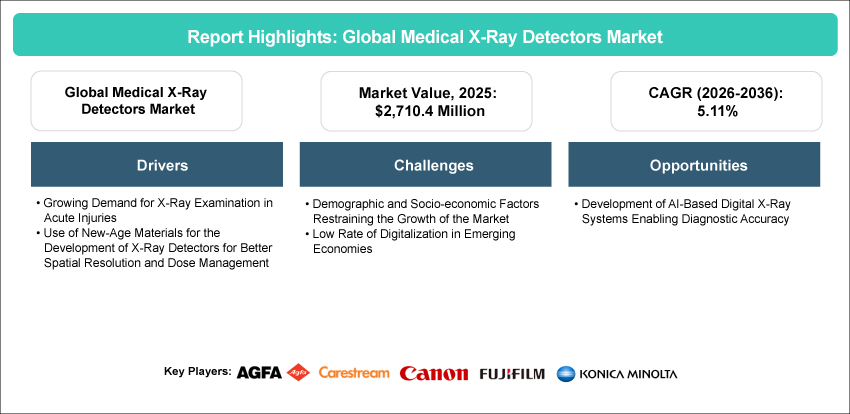 Report Highlights: Global Medical X-Ray Detectors Market

Global Medical X-Ray Detectors Market

Market Value, 2025: $2,710.4 Million

CAGR (2026-2036): 5.11%

Drivers

• Growing Demand for X-Ray Examination in Acute Injuries
• Use of New-Age Materials for the Development of X-Ray Detectors for Better Spatial Resolution and Dose Management

Challenges

• Demographic and Socio-economic Factors Restraining the Growth of the Market
• Low Rate of Digitalization in Emerging Economies

Opportunities

• Development of AI-Based Digital X-Ray Systems Enabling Diagnostic Accuracy

Key Players: AGFA Agfa Carestream Canon FUJIFILM KONICA MINOLTA